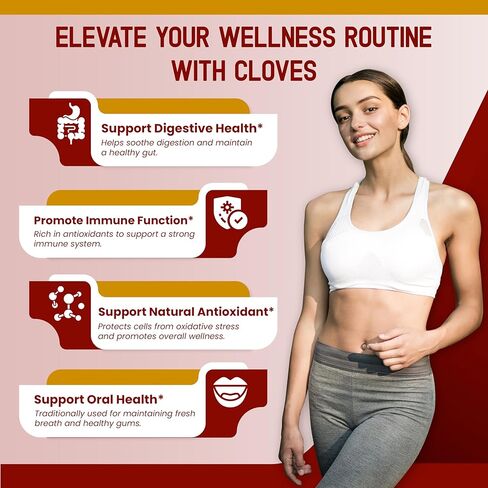 ELEVATE YOUR WELLNESS ROUTINE WITH CLOVES

Support Digestive Health*
Helps soothe digestion and maintain a healthy gut.

Promote Immune Function*
Rich in antioxidants to support a strong immune system.

Support Natural Antioxidant*
Protects cells from oxidative stress and promotes overall wellness.

Support Oral Health*
Traditionally used for maintaining fresh breath and healthy gums.